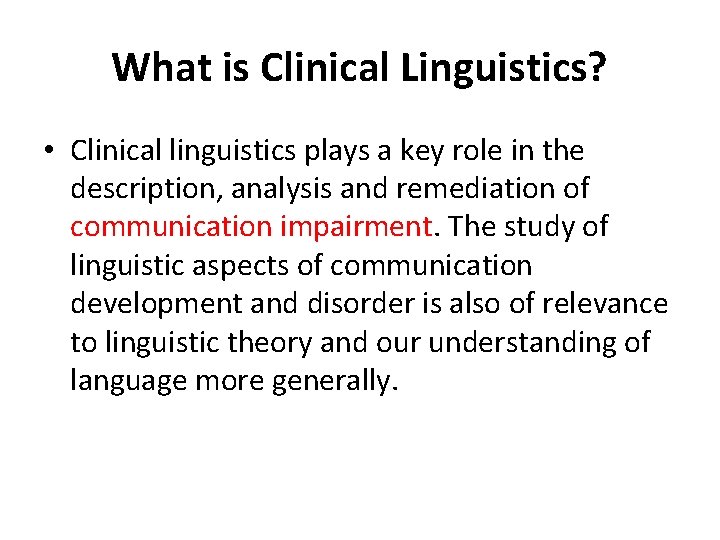 What is Clinical Linguistics?

• Clinical linguistics plays a key role in the description, analysis and remediation of communication impairment. The study of linguistic aspects of communication development and disorder is also of relevance to linguistic theory and our understanding of language more generally.